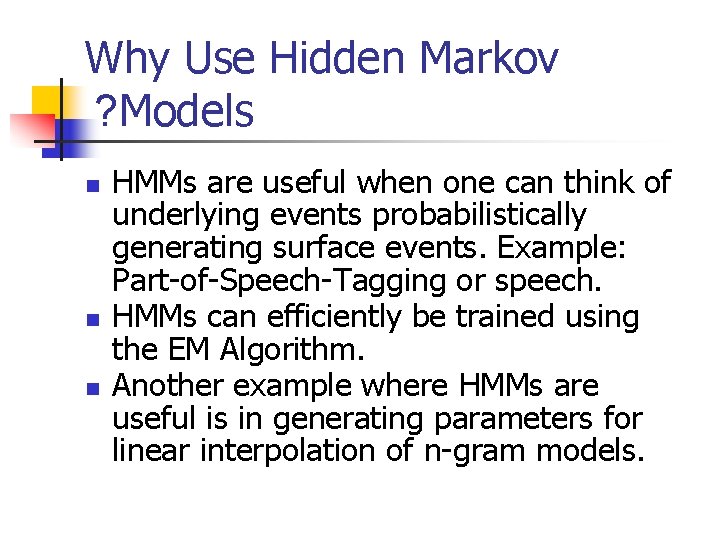 Why Use Hidden Markov ?Models

- HMMs are useful when one can think of underlying events probabilistically generating surface events. Example: Part-of-Speech-Tagging or speech.
- HMMs can efficiently be trained using the EM Algorithm.
- Another example where HMMs are useful is in generating parameters for linear interpolation of n-gram models.